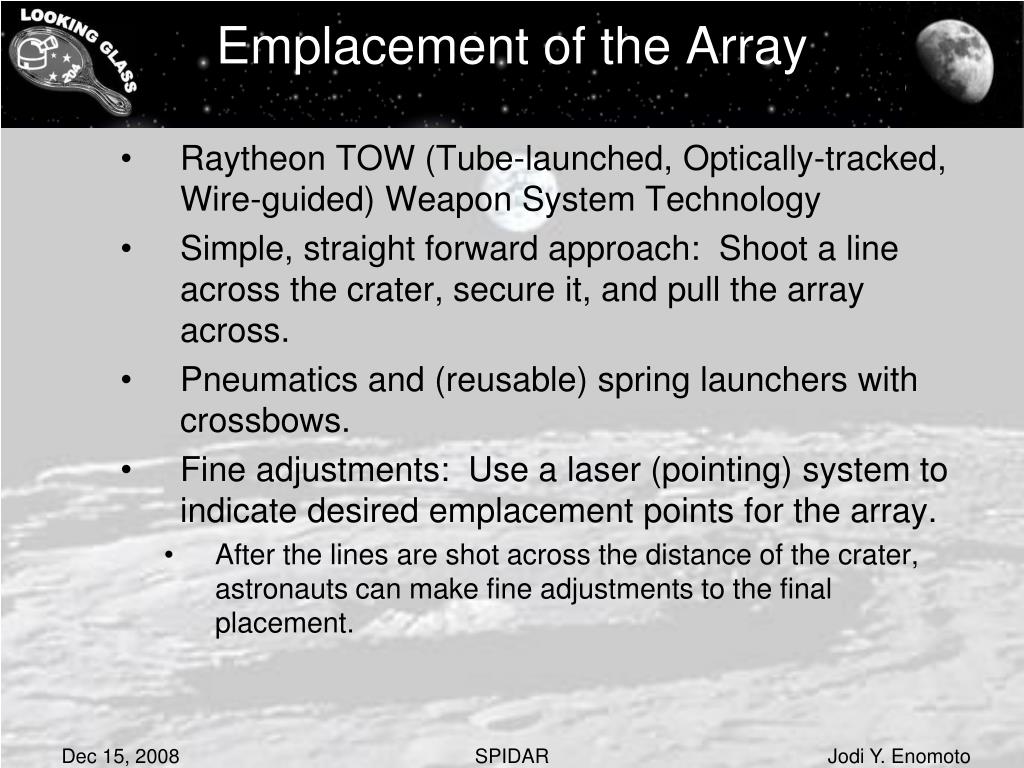 LOOKING GLASS 204

Emplacement of the Array

• Raytheon TOW (Tube-launched, Optically-tracked, Wire-guided) Weapon System Technology
• Simple, straight forward approach: Shoot a line across the crater, secure it, and pull the array across.
• Pneumatics and (reusable) spring launchers with crossbows.
• Fine adjustments: Use a laser (pointing) system to indicate desired emplacement points for the array.
  • After the lines are shot across the distance of the crater, astronauts can make fine adjustments to the final placement.

Dec 15, 2008 SPIDAR Jodi Y. Enomoto